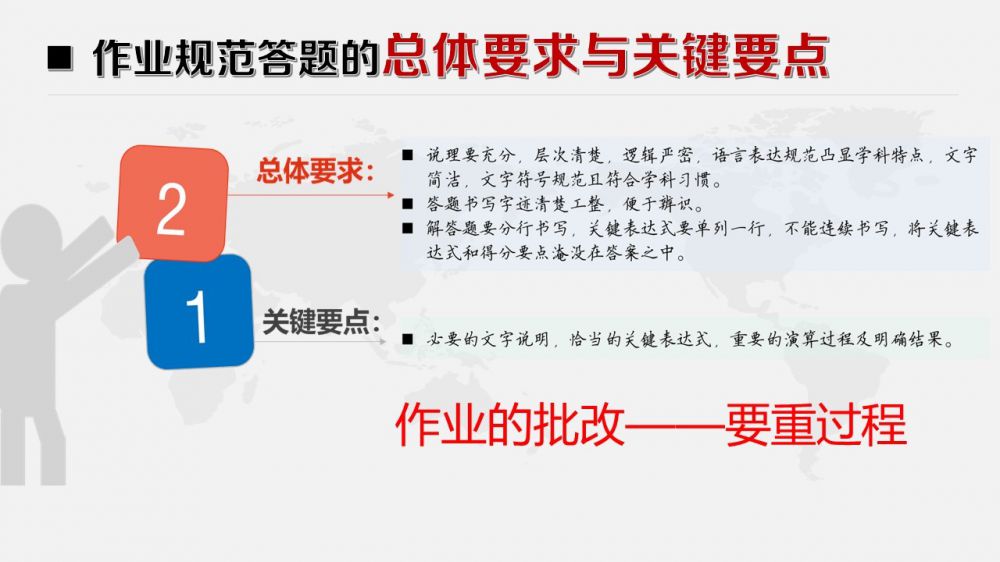 ■ 作业规范答题的总体要求与关键要点

2

总体要求：

■ 说理要充分，层次清楚，逻辑严密，语言表达规范凸显学科特点，文字简洁，文字符号规范且符合学科习惯。
■ 答题书写字迹清楚工整，便于辨识。
■ 解答题要分行书写，关键表达式要单列一行，不能连续书写，将关键表达式和得分要点淹没在答案之中。

1

关键要点：

■ 必要的文字说明，恰当的关键表达式，重要的演算过程及明确结果。

作业的批改——要重过程